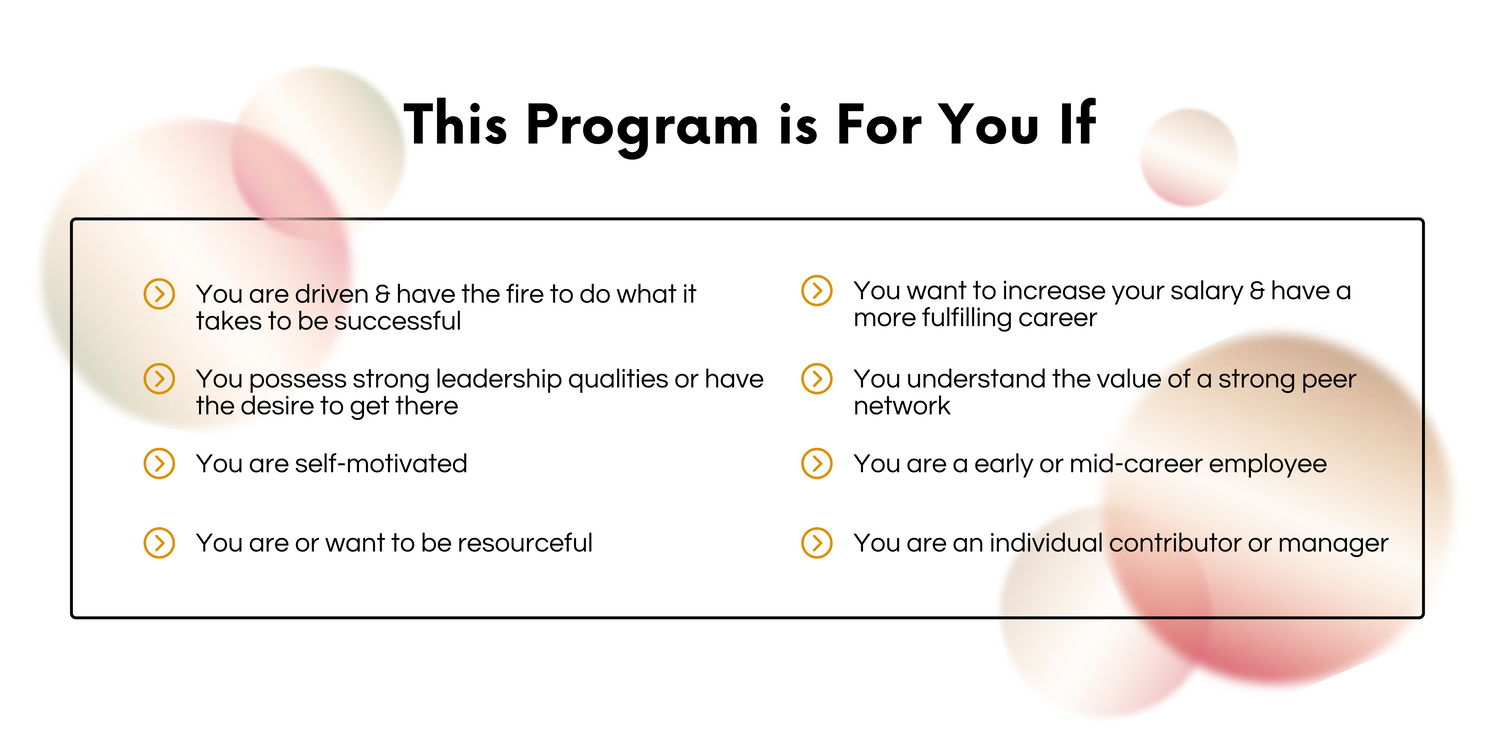 This Program is For You If

You are driven & have the fire to do what it takes to be successful

You possess strong leadership qualities or have the desire to get there

You are self-motivated

You are or want to be resourceful

You want to increase your salary & have a more fulfilling career

You understand the value of a strong peer network

You are a early or mid-career employee

You are an individual contributor or manager